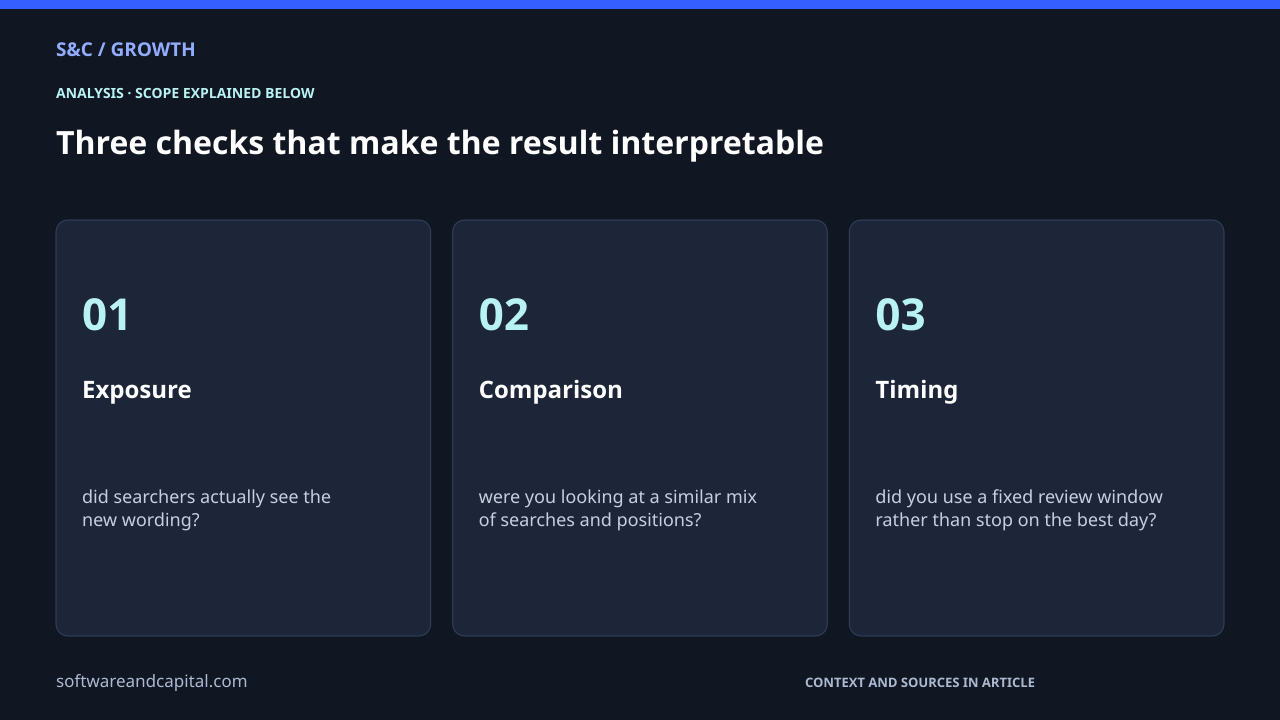 S&C / GROWTH

ANALYSIS · SCOPE EXPLAINED BELOW

Three checks that make the result interpretable

01

Exposure

did searchers actually see the new wording?

02

Comparison

were you looking at a similar mix of searches and positions?

03

Timing

did you use a fixed review window rather than stop on the best day?

softwareandcapital.com

CONTEXT AND SOURCES IN ARTICLE